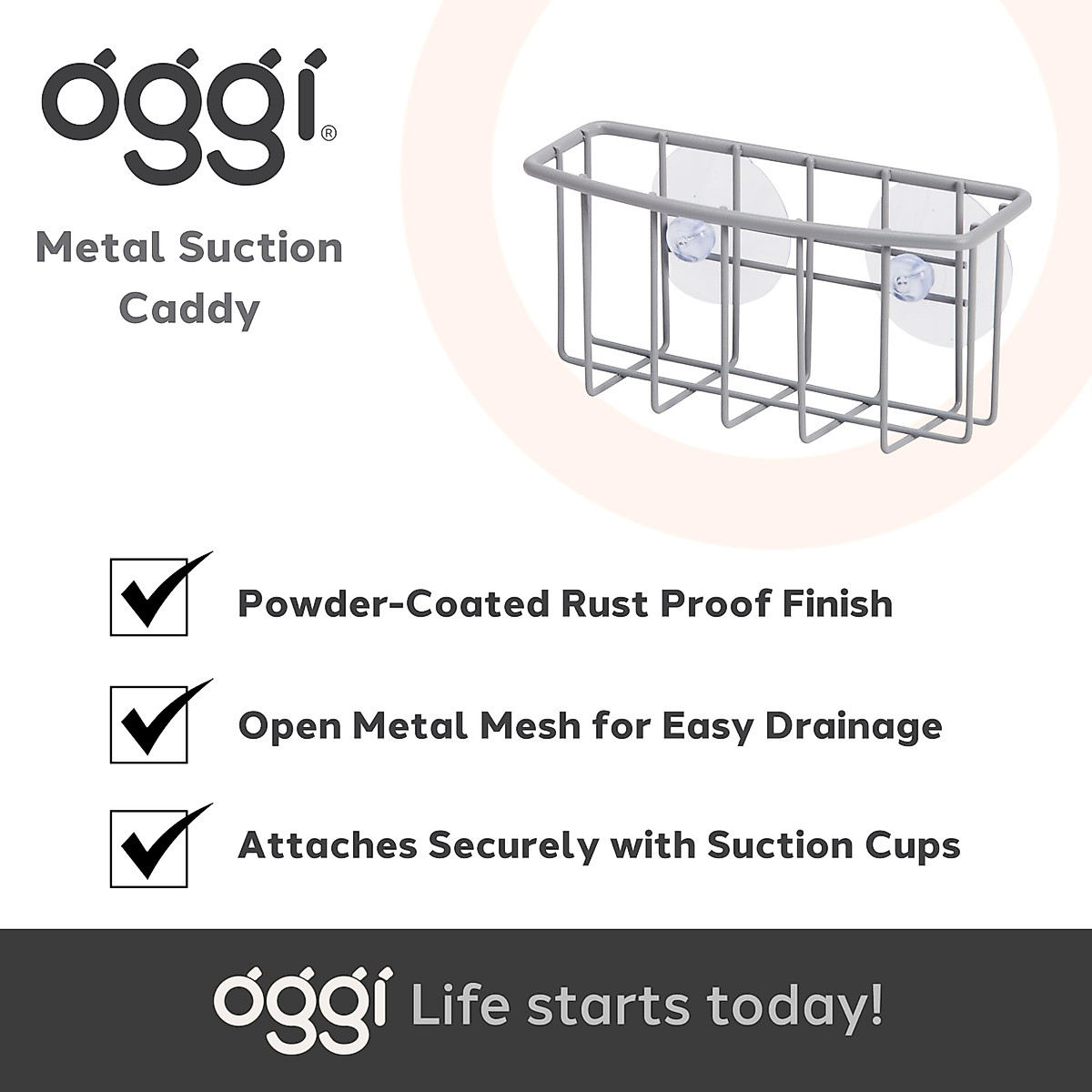 oggi®

Metal Suction Caddy

Powder-Coated Rust Proof Finish

Open Metal Mesh for Easy Drainage

Attaches Securely with Suction Cups

oggi Life starts today!